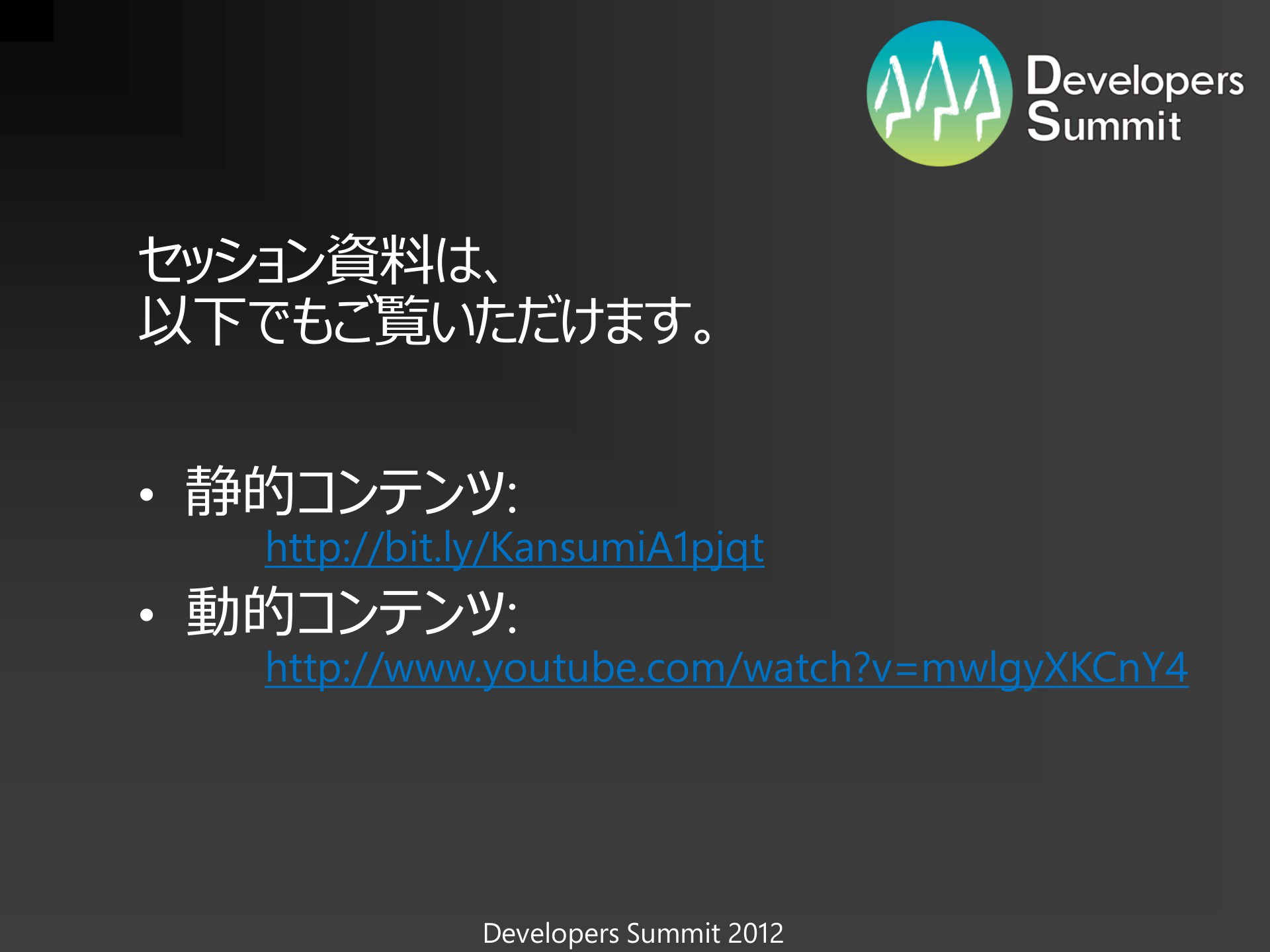 Developers Summit

セッション資料は、
以下でもご覧いただけます。

• 静的コンテンツ:
http://bit.ly/KansumiA1pjqt
• 動的コンテンツ:
http://www.youtube.com/watch?v=mwlgyXKCnY4

Developers Summit 2012